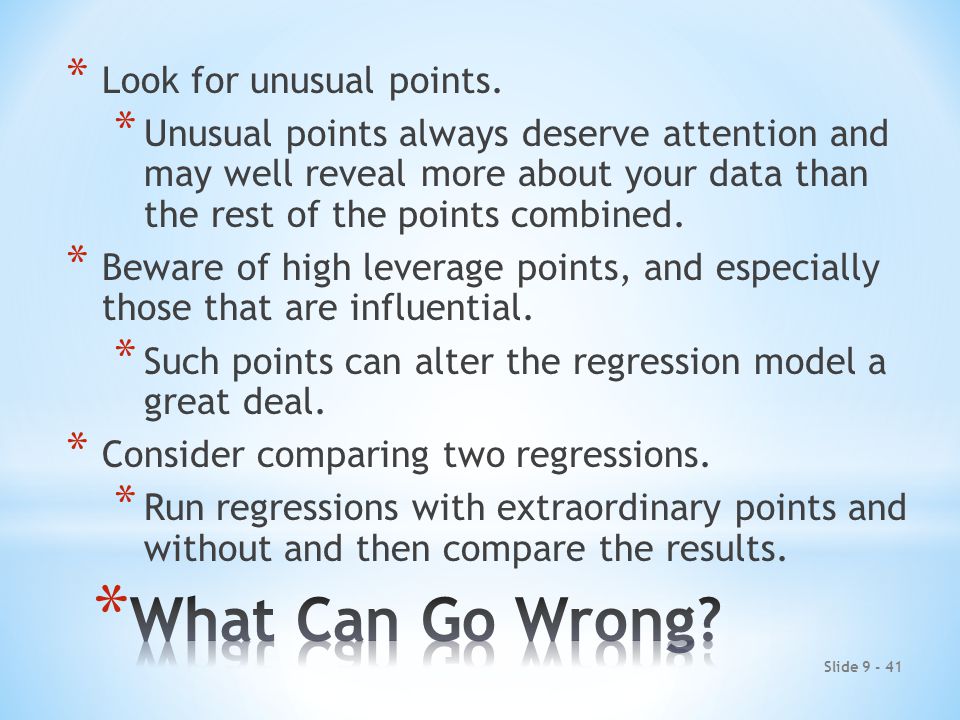 * Look for unusual points.

* Unusual points always deserve attention and may well reveal more about your data than the rest of the points combined.

* Beware of high leverage points, and especially those that are influential.

* Such points can alter the regression model a great deal.

* Consider comparing two regressions.

* Run regressions with extraordinary points and without and then compare the results.

*What Can Go Wrong?

Slide 9 - 41